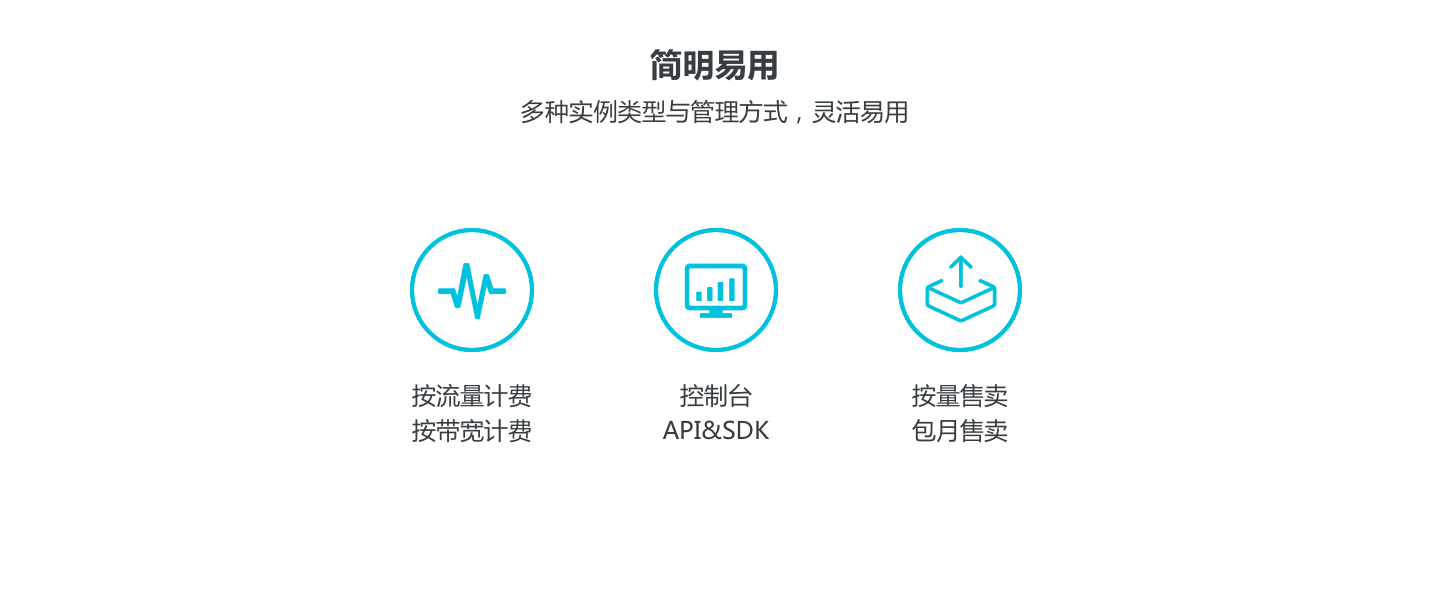 简明易用

多种实例类型与管理方式，灵活易用

按流量计费
按带宽计费

控制台
API&SDK

按量售卖
包月售卖